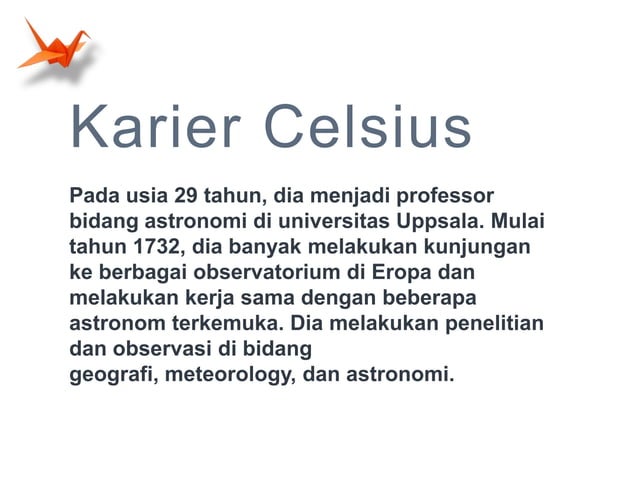 Karier Celsius

Pada usia 29 tahun, dia menjadi professor bidang astronomi di universitas Uppsala. Mulai tahun 1732, dia banyak melakukan kunjungan ke berbagai observatorium di Eropa dan melakukan kerja sama dengan beberapa astronom terkemuka. Dia melakukan penelitian dan observasi di bidang geografi, meteorology, dan astronomi.